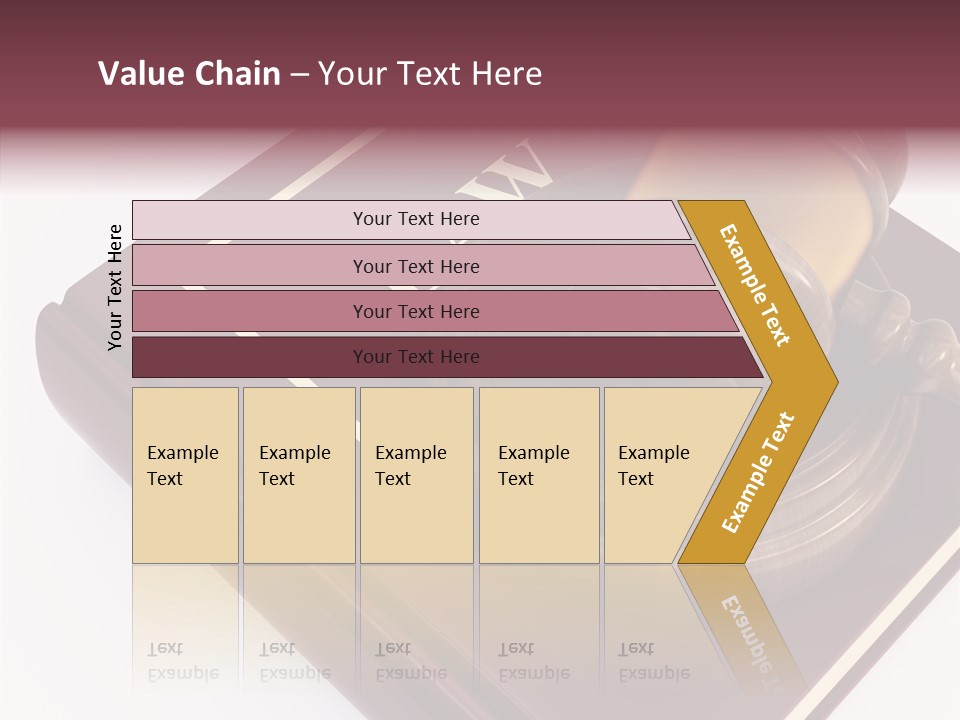 Value Chain – Your Text Here

Your Text Here

Your Text Here

Your Text Here

Your Text Here

Your Text Here

Example Text

Example Text

Example Text

Example Text

Example Text

Example Text

Example Text